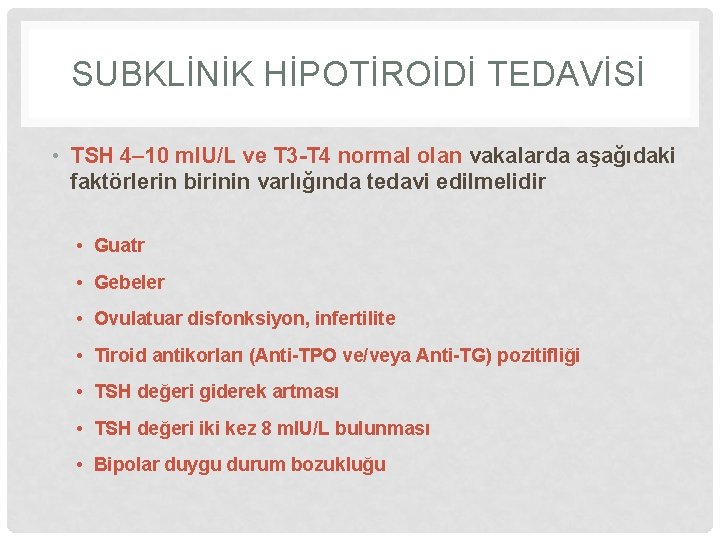 SUBKLİNİK HİPOTİROİDİ TEDAVİSİ

• TSH 4–10 mIU/L ve T3-T4 normal olan vakalarda aşağıdaki faktörlerin birinin varlığında tedavi edilmelidir

• Guatr
• Gebeler
• Ovulatuar disfonksiyon, infertilite
• Tiroid antikorları (Anti-TPO ve/veya Anti-TG) pozitifliği
• TSH değeri giderek artması
• TSH değeri iki kez 8 mIU/L bulunması
• Bipolar duygu durum bozukluğu